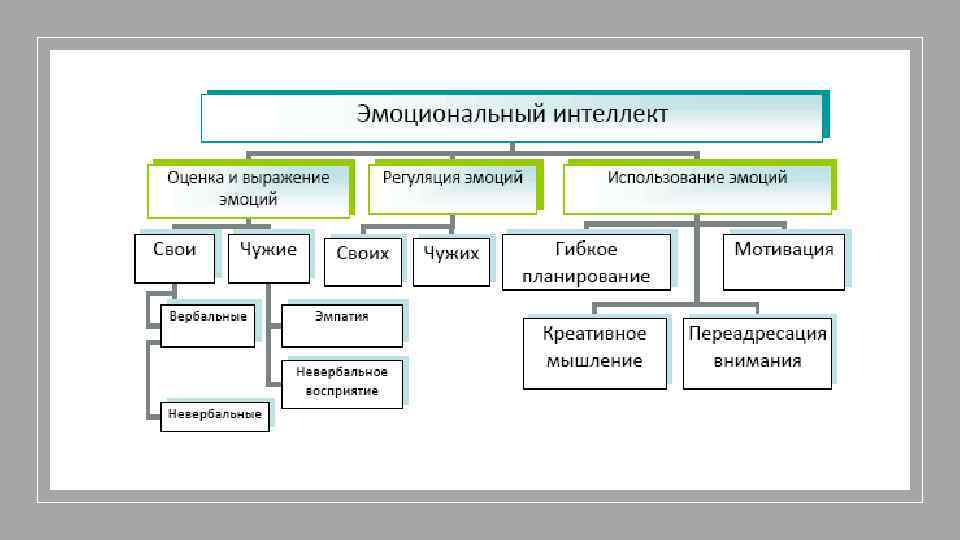 Эмоциональный интеллект

Оценка и выражение эмоций

Регуляция эмоций

Использование эмоций

Свои

Чужие

Своих

Чужих

Гибкое планирование

Мотивация

Вербальные

Эмпатия

Невербальное восприятие

Невербальные

Креативное мышление

Переадресация внимания